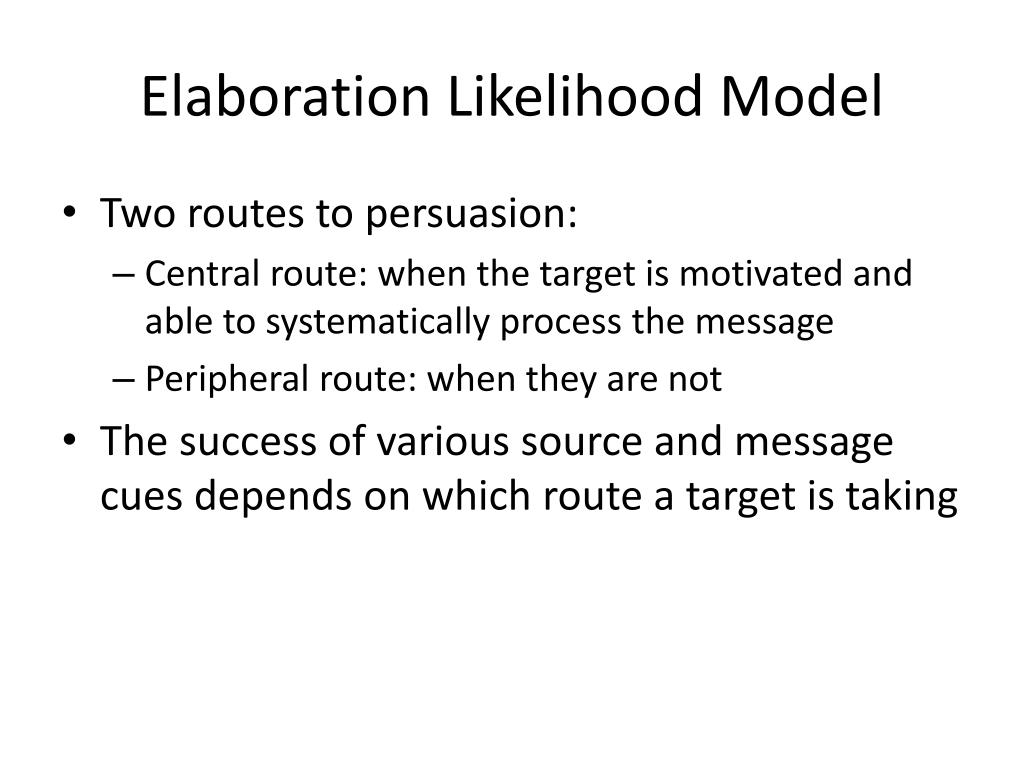 Elaboration Likelihood Model

• Two routes to persuasion:
– Central route: when the target is motivated and able to systematically process the message
– Peripheral route: when they are not
• The success of various source and message cues depends on which route a target is taking